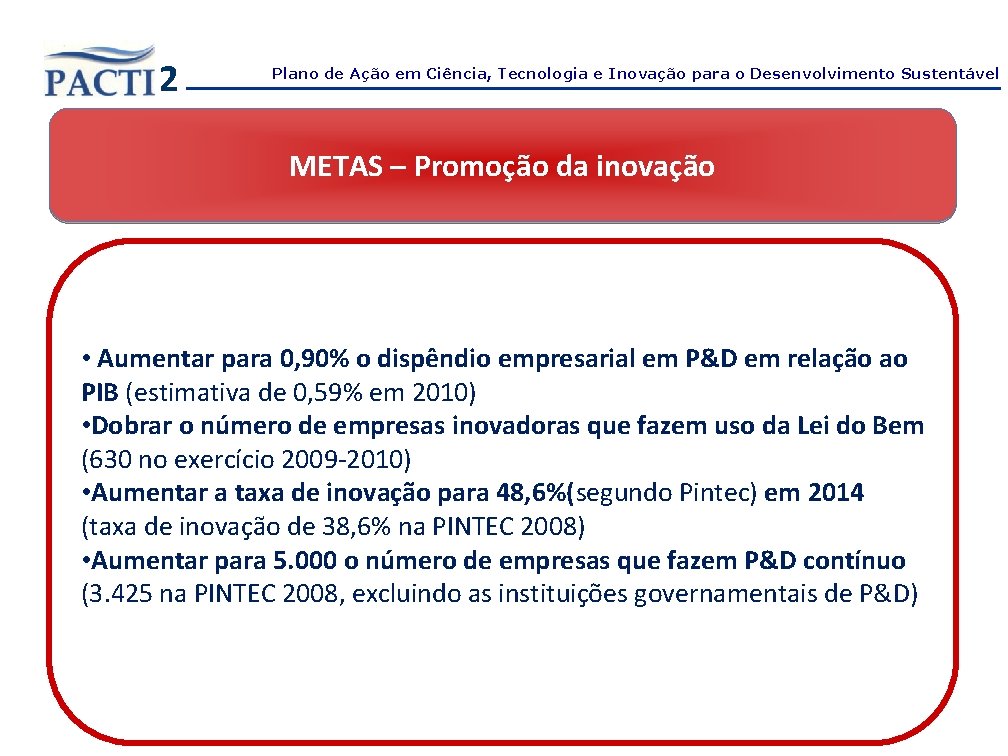 PACTI 2

Plano de Ação em Ciência, Tecnologia e Inovação para o Desenvolvimento Sustentável

METAS – Promoção da inovação

• Aumentar para 0,90% o dispêndio empresarial em P&D em relação ao PIB (estimativa de 0,59% em 2010)
•Dobrar o número de empresas inovadoras que fazem uso da Lei do Bem (630 no exercício 2009-2010)
•Aumentar a taxa de inovação para 48,6%(segundo Pintec) em 2014 (taxa de inovação de 38,6% na PINTEC 2008)
•Aumentar para 5.000 o número de empresas que fazem P&D contínuo (3.425 na PINTEC 2008, excluindo as instituições governamentais de P&D)